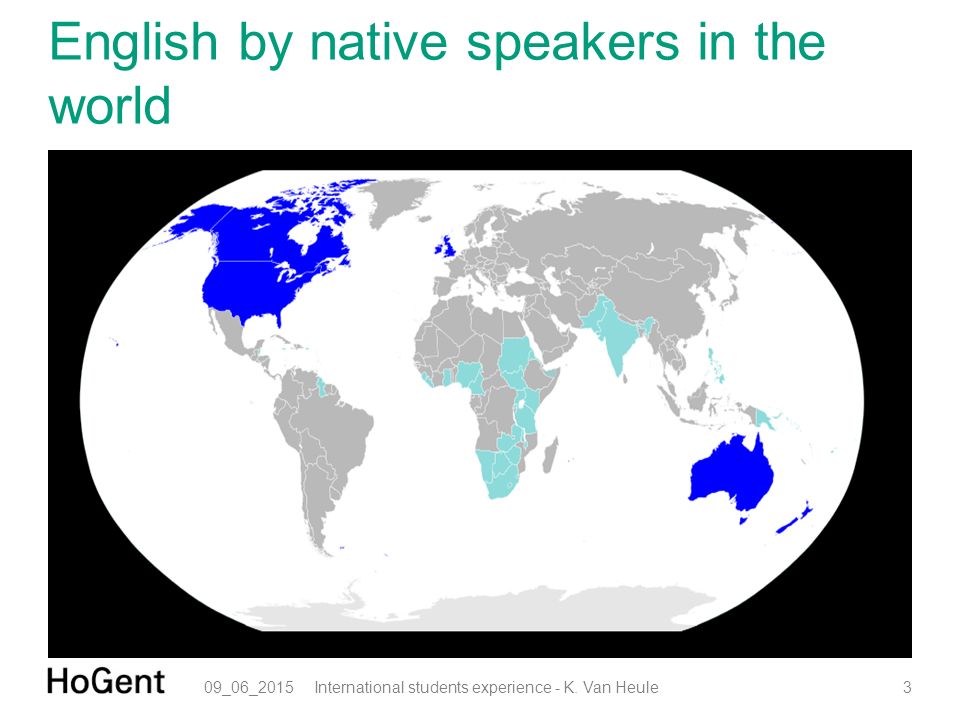 English by native speakers in the world

HoGent 09_06_2015 International students experience - K. Van Heule 3